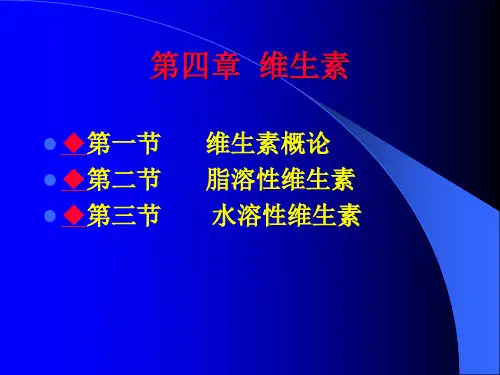 第四章 维生素

◆第一节 维生素概论
◆第二节 脂溶性维生素
◆第三节 水溶性维生素